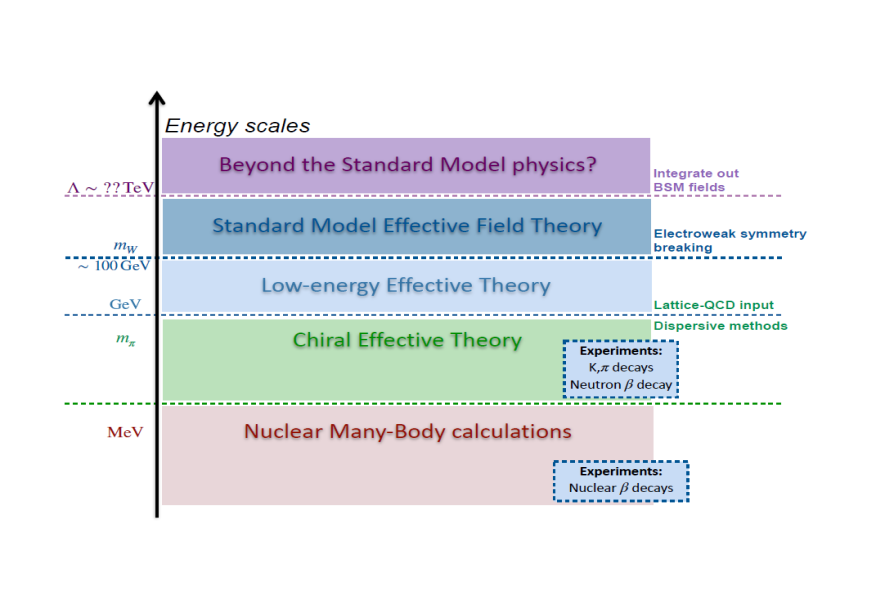 Energy scales

Beyond the Standard Model physics?

Integrate out BSM fields

$\Lambda \sim ??\,\mathrm{TeV}$

Standard Model Effective Field Theory

Electroweak symmetry breaking

$m_W$

$\sim 100\,\mathrm{GeV}$

Low-energy Effective Theory

GeV

Lattice-QCD input

Dispersive methods

$m_\pi$

Chiral Effective Theory

Experiments:
K,$\pi$ decays
Neutron $\beta$ decay

MeV

Nuclear Many-Body calculations

Experiments:
Nuclear $\beta$ decays